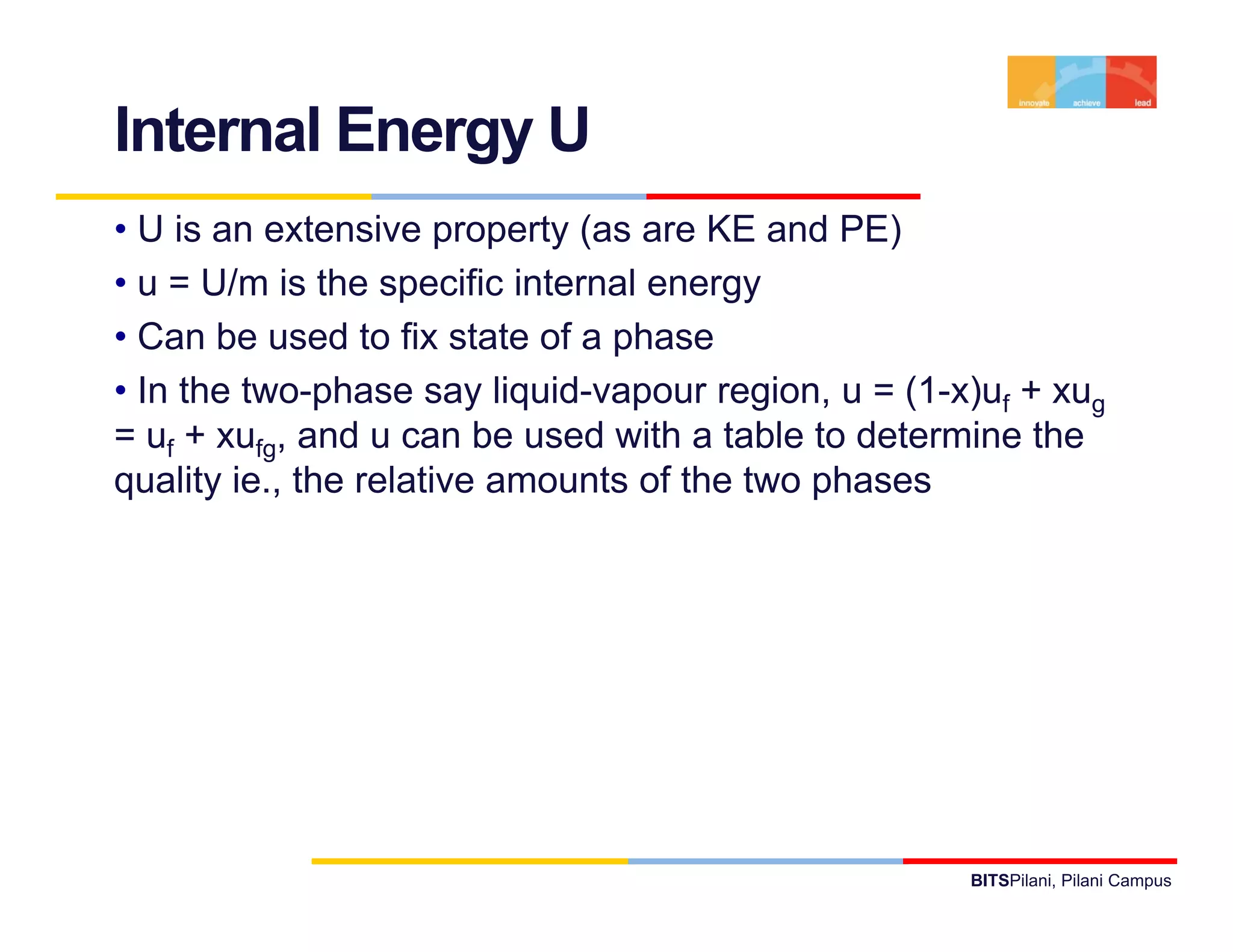 innovate achieve lead

Internal Energy U

• U is an extensive property (as are KE and PE)

• u = U/m is the specific internal energy

• Can be used to fix state of a phase

• In the two-phase say liquid-vapour region, $u = (1-x)u_f + xu_g = u_f + xu_{fg}$, and u can be used with a table to determine the quality ie., the relative amounts of the two phases

BITSPilani, Pilani Campus